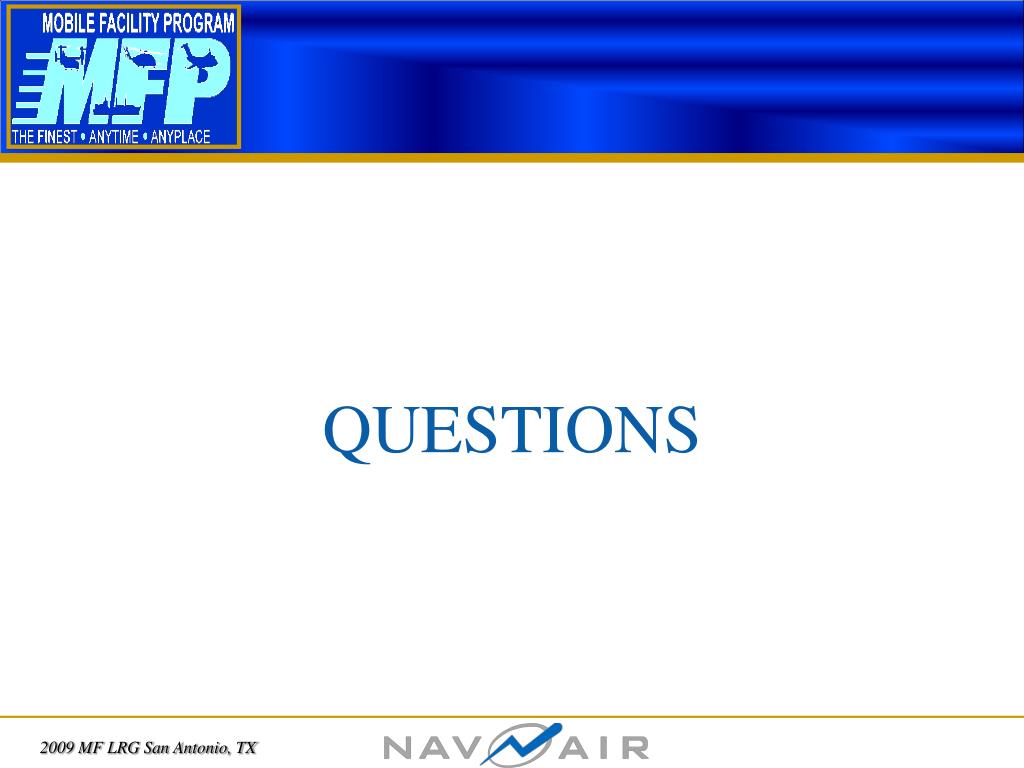 MOBILE FACILITY PROGRAM
MFP
THE FINEST • ANYTIME • ANYPLACE

QUESTIONS

2009 MF LRG San Antonio, TX

NAVAIR